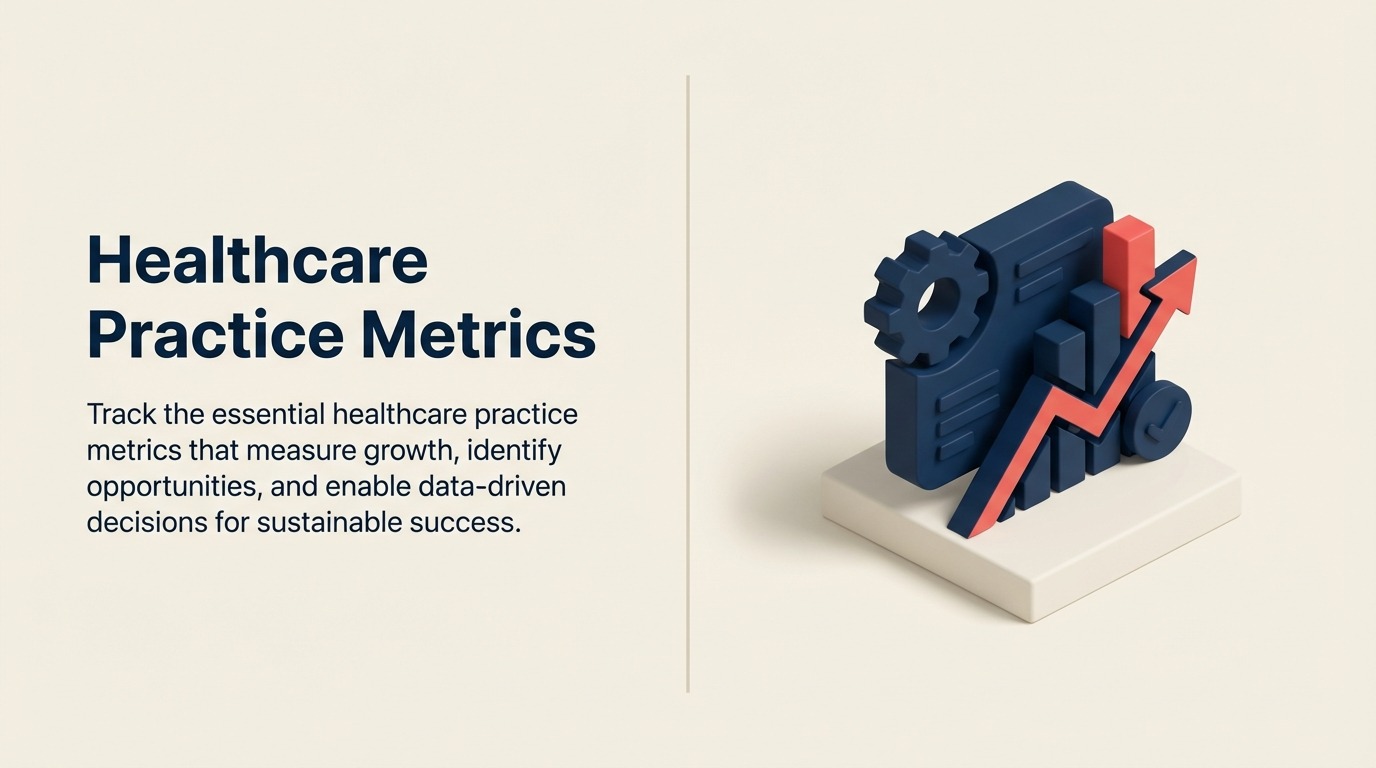 Healthcare Practice Metrics

Track the essential healthcare practice metrics that measure growth, identify opportunities, and enable data-driven decisions for sustainable success.